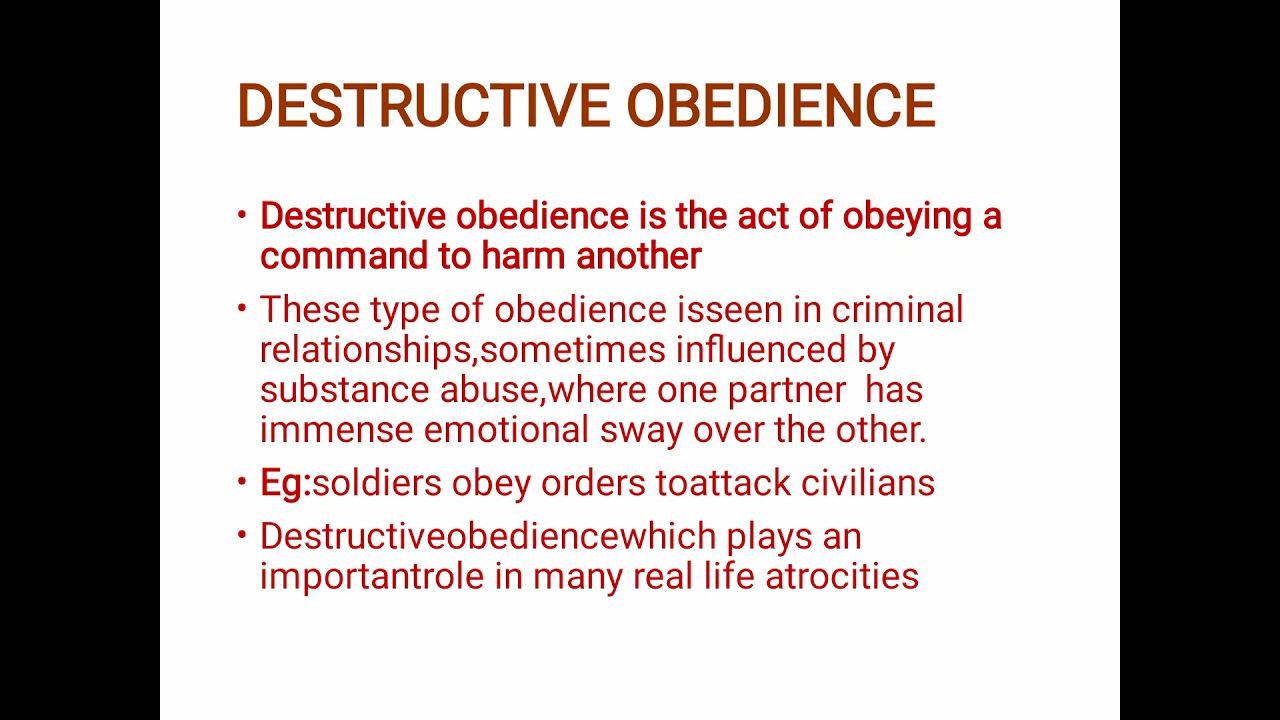 DESTRUCTIVE OBEDIENCE

• Destructive obedience is the act of obeying a command to harm another

• These type of obedience isseen in criminal relationships,sometimes influenced by substance abuse,where one partner has immense emotional sway over the other.

• Eg:soldiers obey orders toattack civilians

• Destructiveobediencewhich plays an importantrole in many real life atrocities